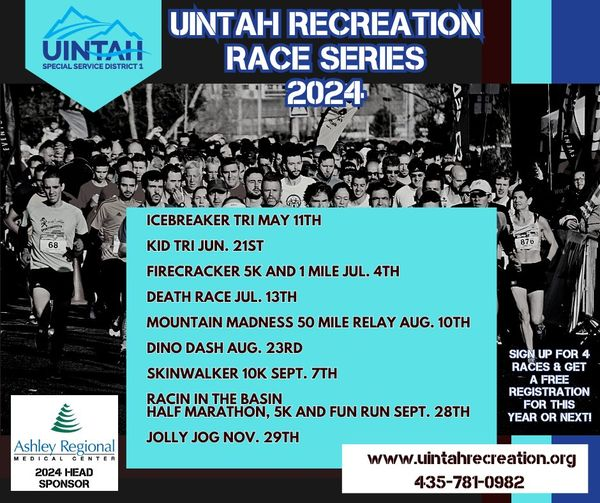 UINTAH
SPECIAL SERVICE DISTRICT 1

UINTAH RECREATION RACE SERIES 2024

68

876

ICEBREAKER TRI MAY 11TH

KID TRI JUN. 21ST

FIRECRACKER 5K AND 1 MILE JUL. 4TH

DEATH RACE JUL. 13TH

MOUNTAIN MADNESS 50 MILE RELAY AUG. 10TH

DINO DASH AUG. 23RD

SKINWALKER 10K SEPT. 7TH

RACIN IN THE BASIN
HALF MARATHON, 5K AND FUN RUN SEPT. 28TH

JOLLY JOG NOV. 29TH

SIGN UP FOR 4 RACES & GET A FREE REGISTRATION FOR THIS YEAR OR NEXT!

Ashley Regional
MEDICAL CENTER
2024 HEAD SPONSOR

www.uintahrecreation.org
435-781-0982